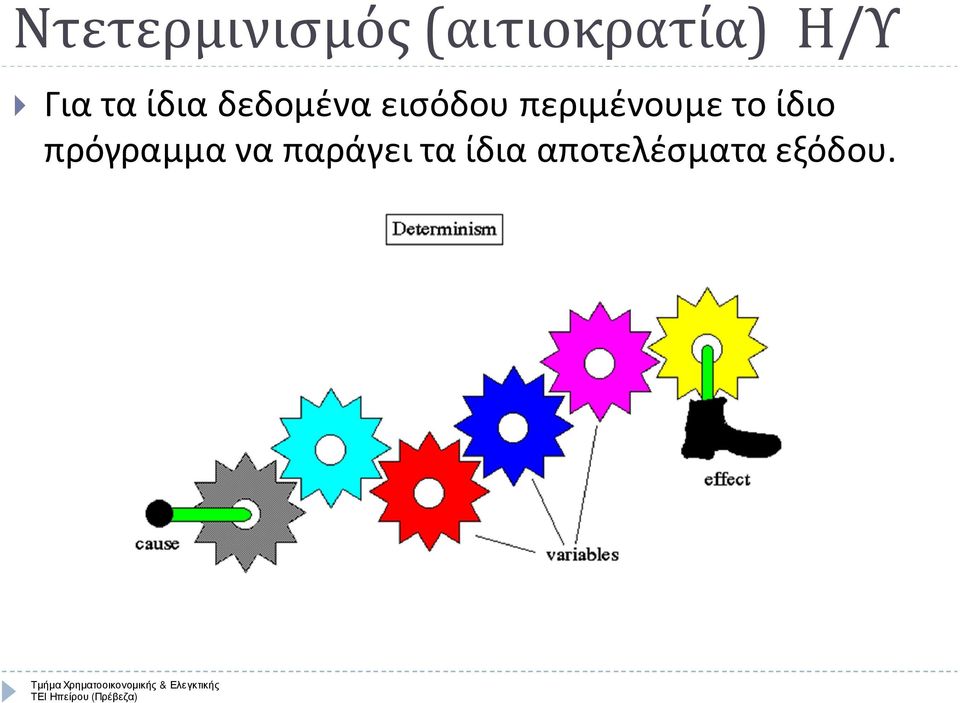 Ντετερμινισμός (αιτιοκρατία) Η/Υ

Για τα ίδια δεδομένα εισόδου περιμένουμε το ίδιο πρόγραμμα να παράγει τα ίδια αποτελέσματα εξόδου.

Determinism

cause

variables

effect

Τμήμα Χρηματοοικονομικής & Ελεγκτικής
ΤΕΙ Ηπείρου (Πρέβεζα)